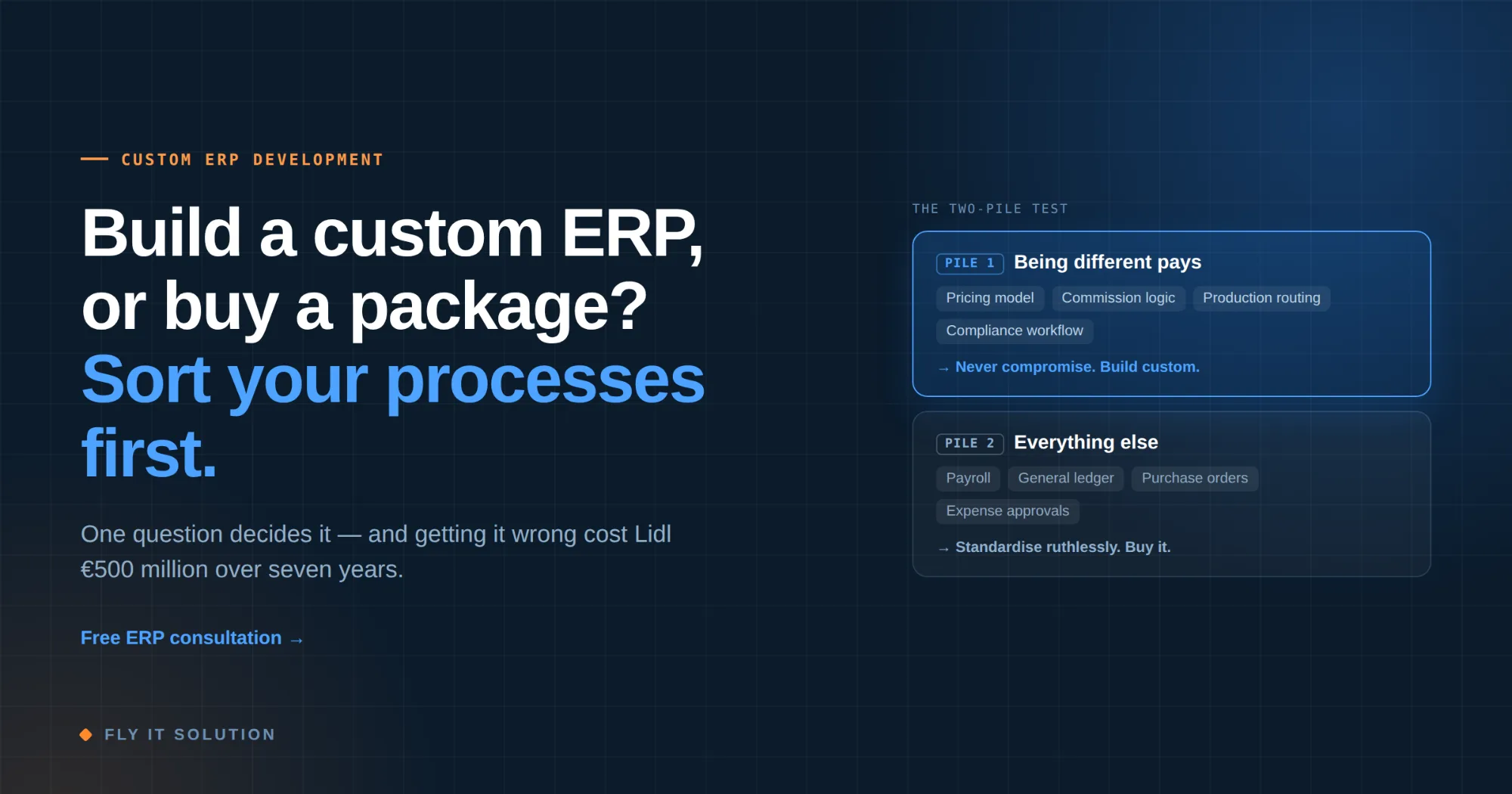 CUSTOM ERP DEVELOPMENT

Build a custom ERP, or buy a package? Sort your processes first.

One question decides it — and getting it wrong cost Lidl €500 million over seven years.

Free ERP consultation →

FLY IT SOLUTION

THE TWO-PILE TEST

PILE 1 Being different pays

Pricing model
Commission logic
Production routing
Compliance workflow

→ Never compromise. Build custom.

PILE 2 Everything else

Payroll
General ledger
Purchase orders
Expense approvals

→ Standardise ruthlessly. Buy it.